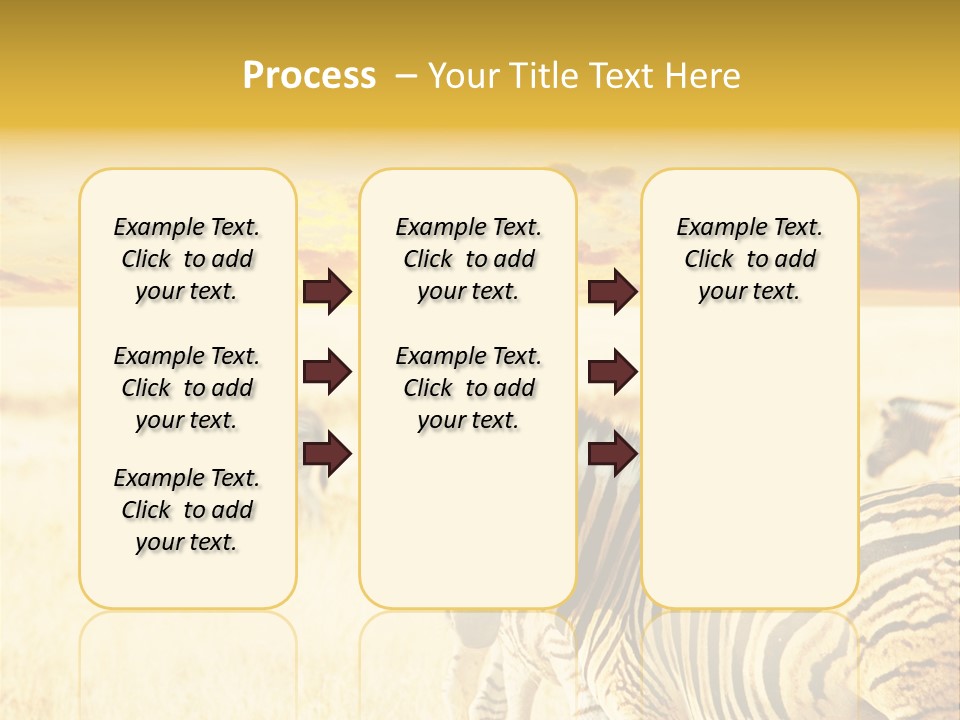 Process – Your Title Text Here

Example Text. Click to add your text.

Example Text. Click to add your text.

Example Text. Click to add your text.

Example Text. Click to add your text.

Example Text. Click to add your text.

Example Text. Click to add your text.